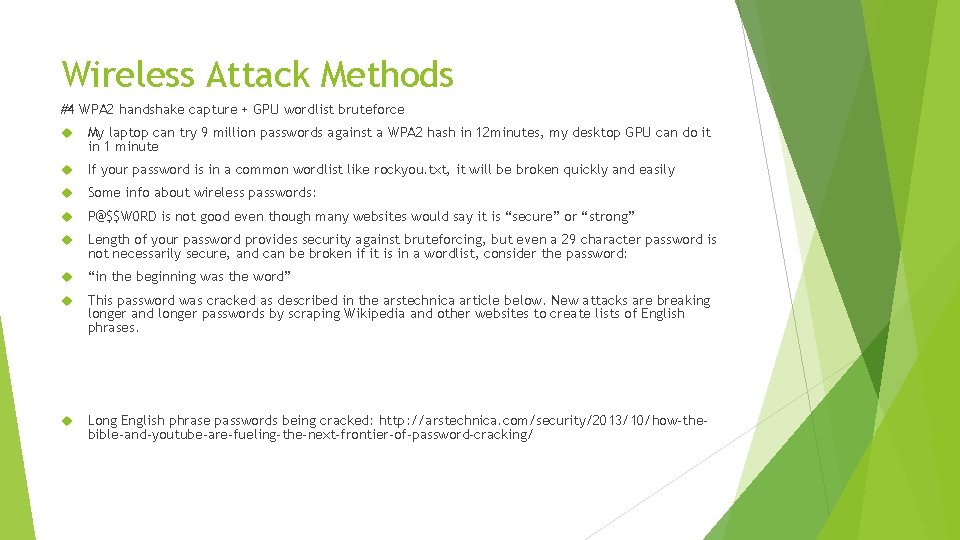 Wireless Attack Methods

#4 WPA2 handshake capture + GPU wordlist bruteforce

My laptop can try 9 million passwords against a WPA2 hash in 12minutes, my desktop GPU can do it in 1 minute

If your password is in a common wordlist like rockyou.txt, it will be broken quickly and easily

Some info about wireless passwords:

P@$$W0RD is not good even though many websites would say it is “secure” or “strong”

Length of your password provides security against bruteforcing, but even a 29 character password is not necessarily secure, and can be broken if it is in a wordlist, consider the password:

“in the beginning was the word”

This password was cracked as described in the arstechnica article below. New attacks are breaking longer and longer passwords by scraping Wikipedia and other websites to create lists of English phrases.

Long English phrase passwords being cracked: http://arstechnica.com/security/2013/10/how-the-bible-and-youtube-are-fueling-the-next-frontier-of-password-cracking/